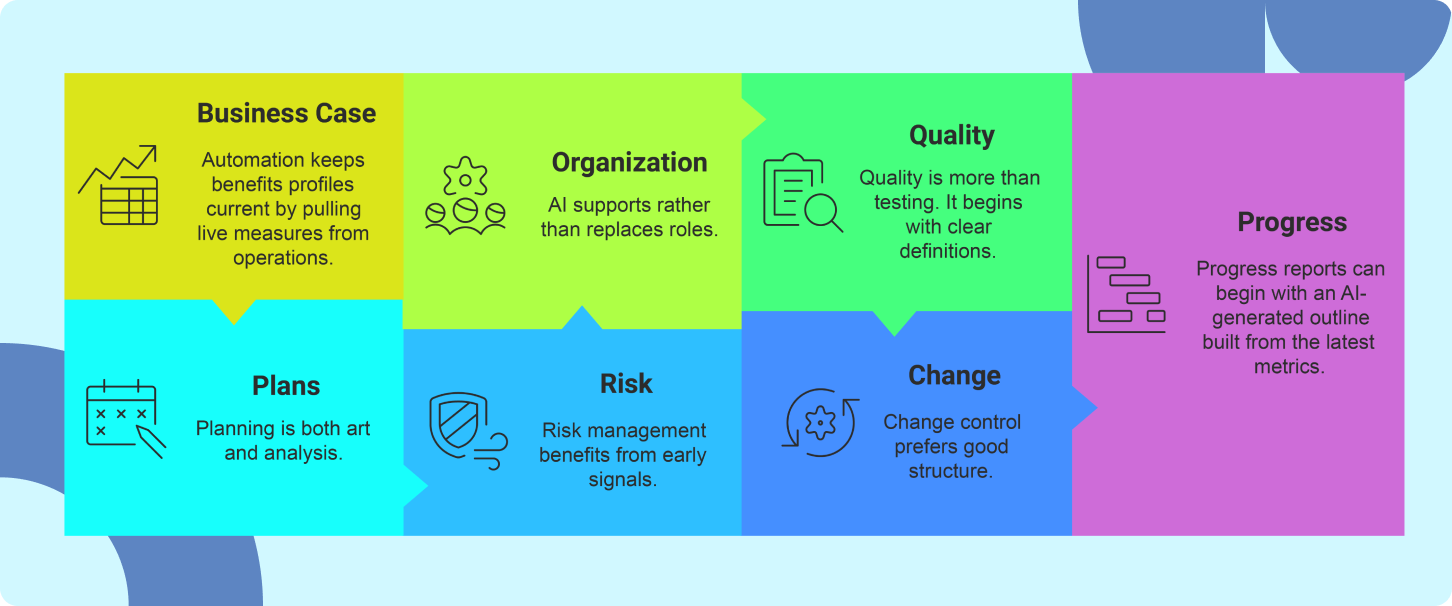 Business Case

Automation keeps benefits profiles current by pulling live measures from operations.

Organization

AI supports rather than replaces roles.

Quality

Quality is more than testing. It begins with clear definitions.

Progress

Progress reports can begin with an AI-generated outline built from the latest metrics.

Plans

Planning is both art and analysis.

Risk

Risk management benefits from early signals.

Change

Change control prefers good structure.